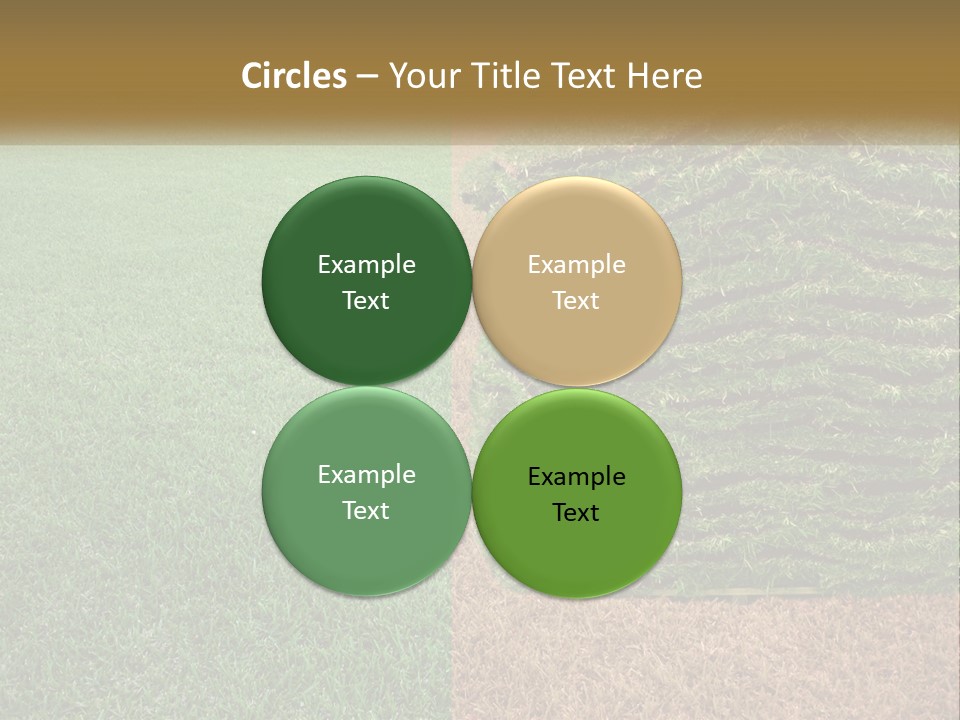 Circles – Your Title Text Here

Example Text

Example Text

Example Text

Example Text